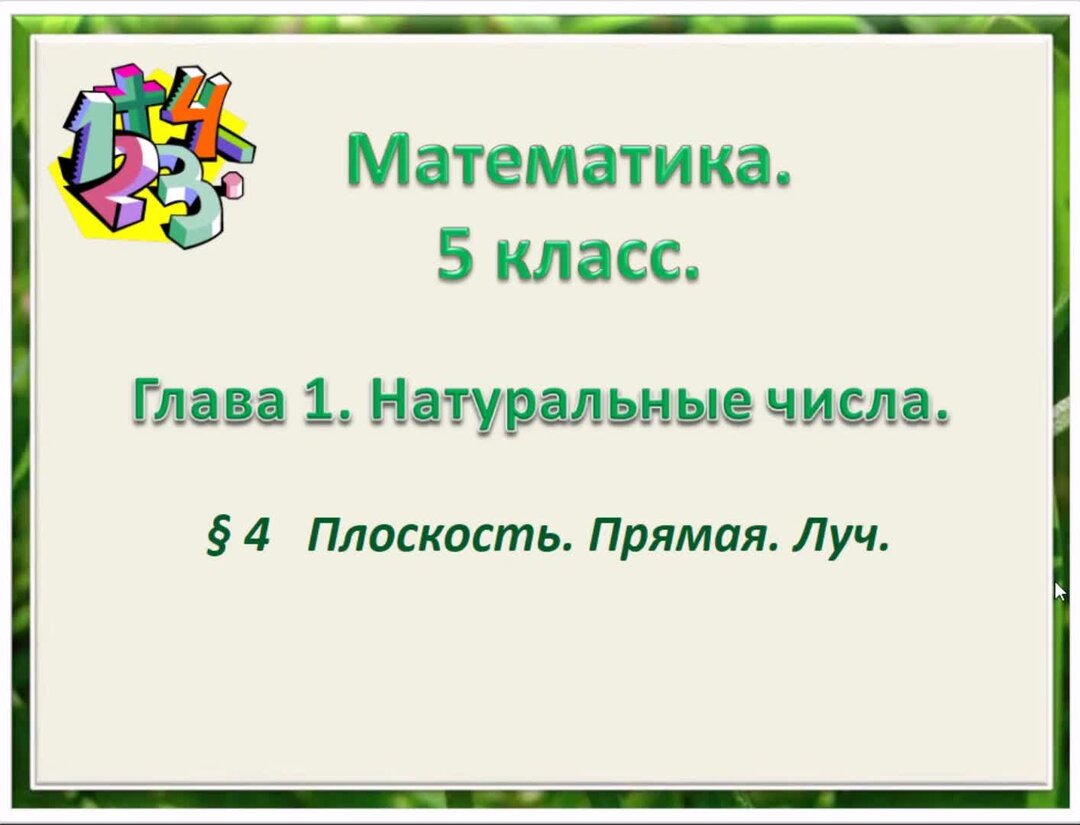 Математика.
5 класс.

Глава 1. Натуральные числа.

§ 4 Плоскость. Прямая. Луч.